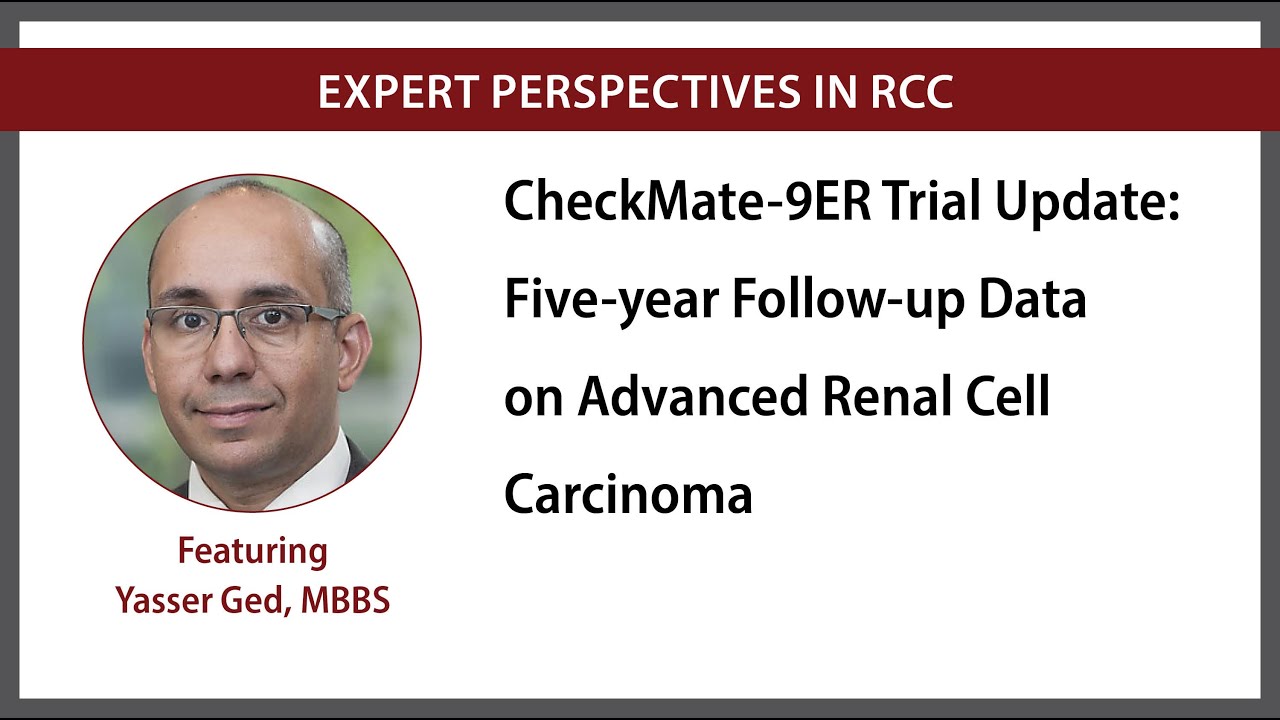 EXPERT PERSPECTIVES IN RCC

CheckMate-9ER Trial Update: Five-year Follow-up Data on Advanced Renal Cell Carcinoma

Featuring
Yasser Ged, MBBS